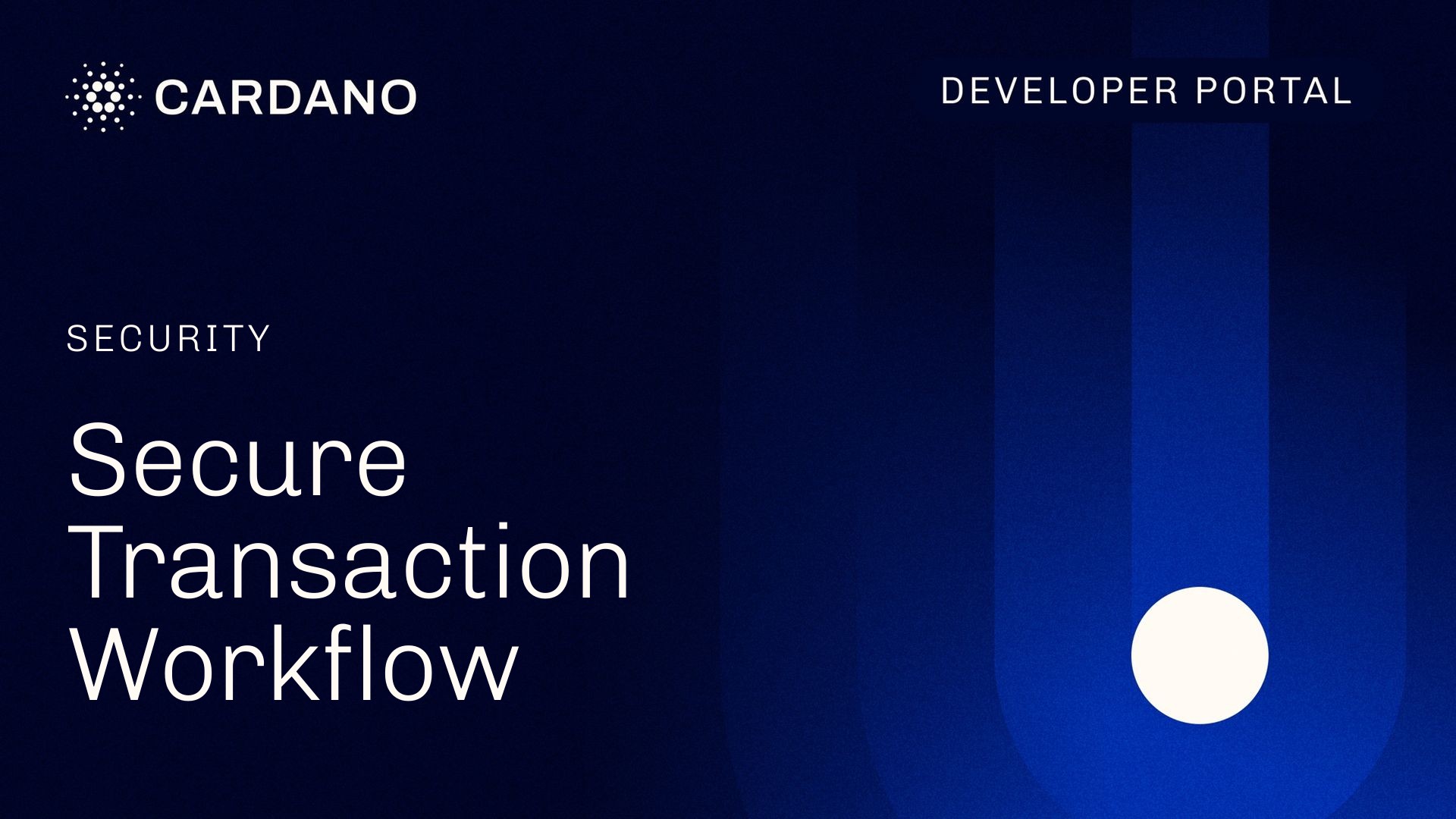 CARDANO

DEVELOPER PORTAL

SECURITY

Secure
Transaction
Workflow